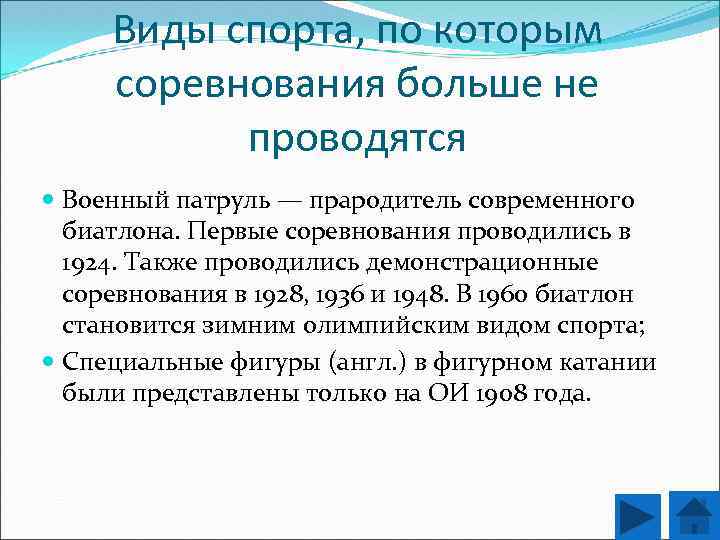 Виды спорта, по которым соревнования больше не проводятся

Военный патруль — прародитель современного биатлона. Первые соревнования проводились в 1924. Также проводились демонстрационные соревнования в 1928, 1936 и 1948. В 1960 биатлон становится зимним олимпийским видом спорта;

Специальные фигуры (англ.) в фигурном катании были представлены только на ОИ 1908 года.